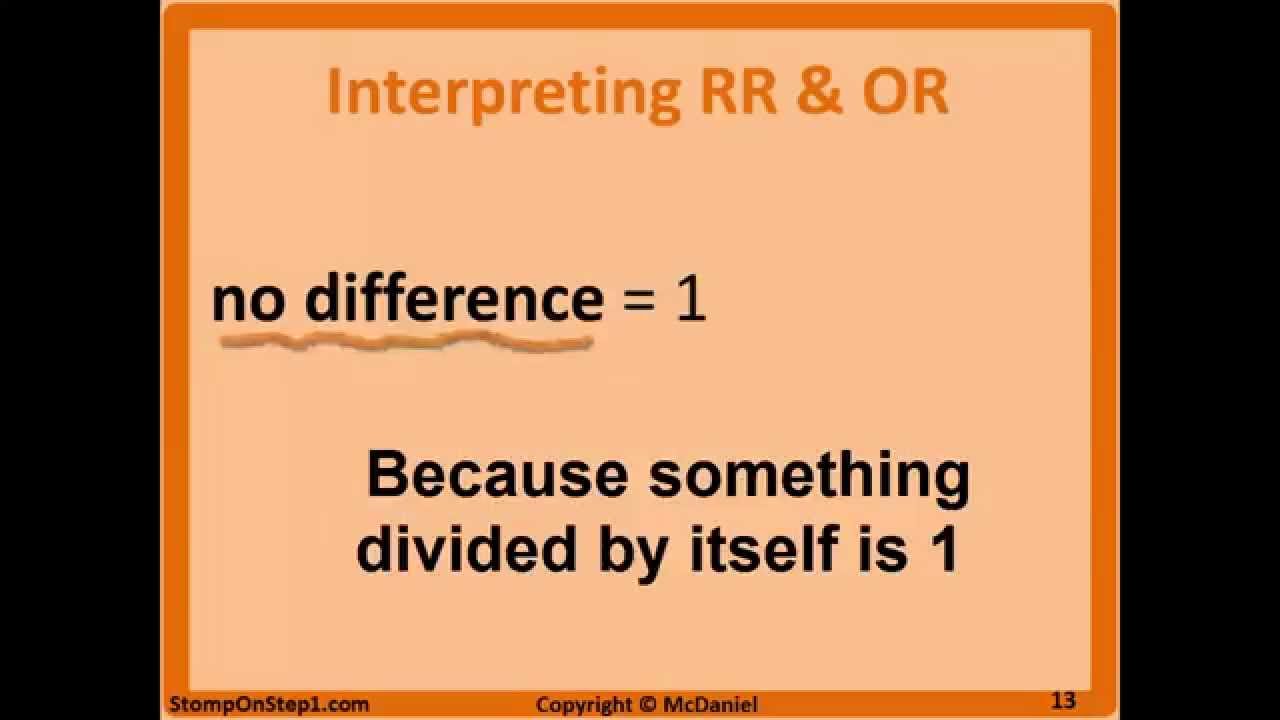 Interpreting RR & OR

no difference = 1

Because something divided by itself is 1

StompOnStep1.com

Copyright © McDaniel

13